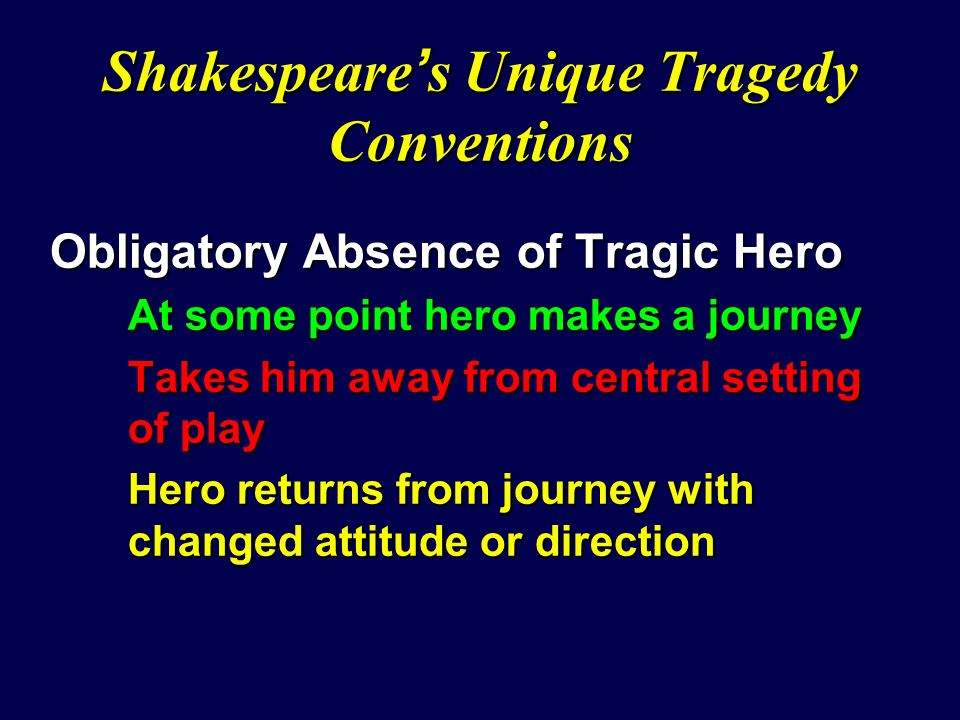 Shakespeare's Unique Tragedy Conventions

Obligatory Absence of Tragic Hero

At some point hero makes a journey

Takes him away from central setting of play

Hero returns from journey with changed attitude or direction